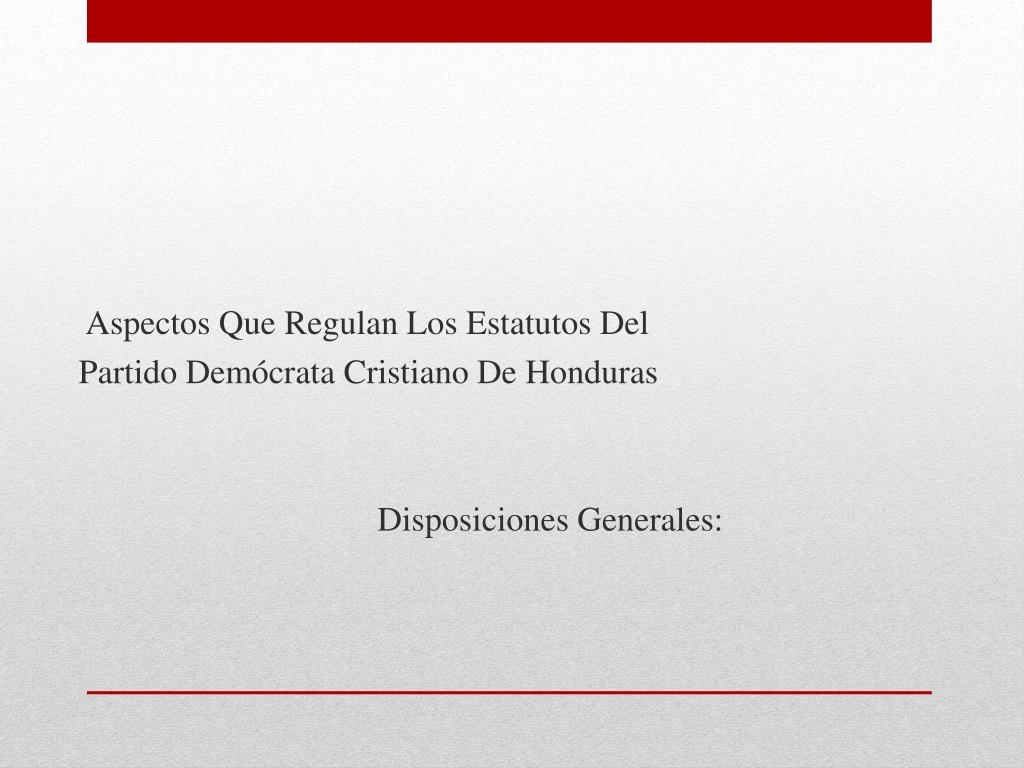 Aspectos Que Regulan Los Estatutos Del Partido Demócrata Cristiano De Honduras

Disposiciones Generales: